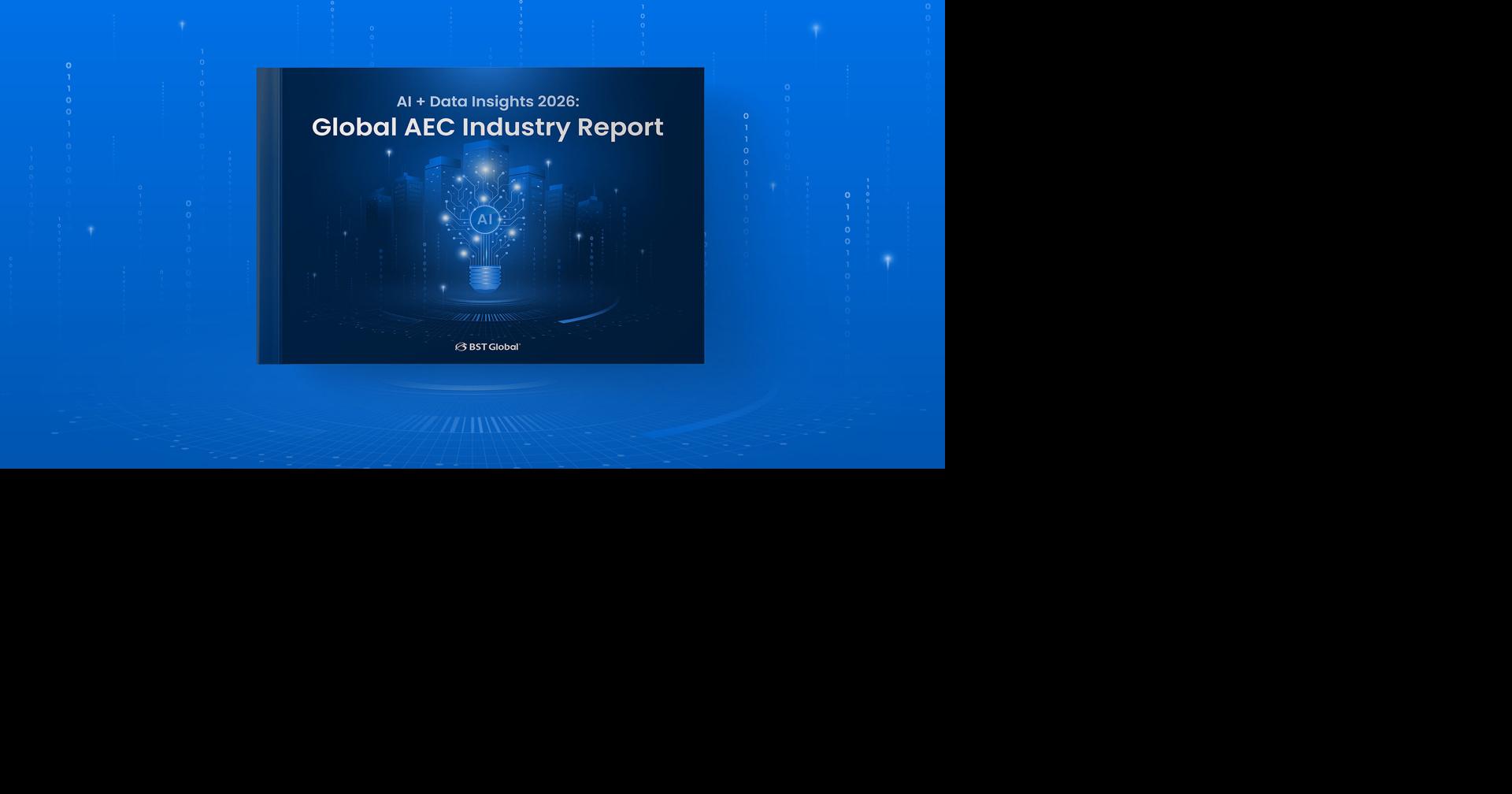 AI + Data Insights 2026:
Global AEC Industry Report

AI

BST Global